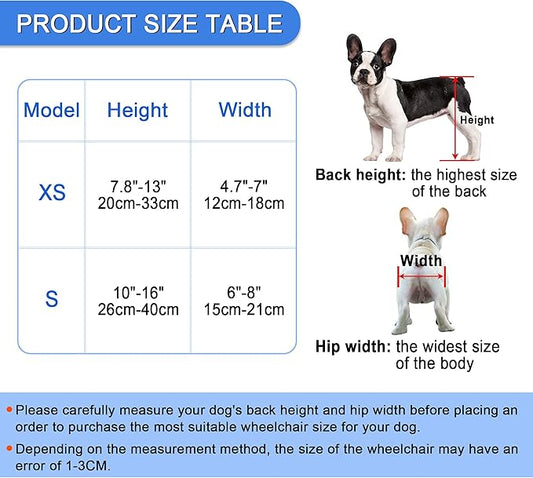 PRODUCT SIZE TABLE

| Model | Height | Width |
|---|---|---|
| XS | 7.8"-13" 20cm-33cm | 4.7"-7" 12cm-18cm |
| S | 10"-16" 26cm-40cm | 6"-8" 15cm-21cm |

Height

Back height: the highest size of the back

Width

Hip width: the widest size of the body

• Please carefully measure your dog's back height and hip width before placing an order to purchase the most suitable wheelchair size for your dog.

• Depending on the measurement method, the size of the wheelchair may have an error of 1-3CM.